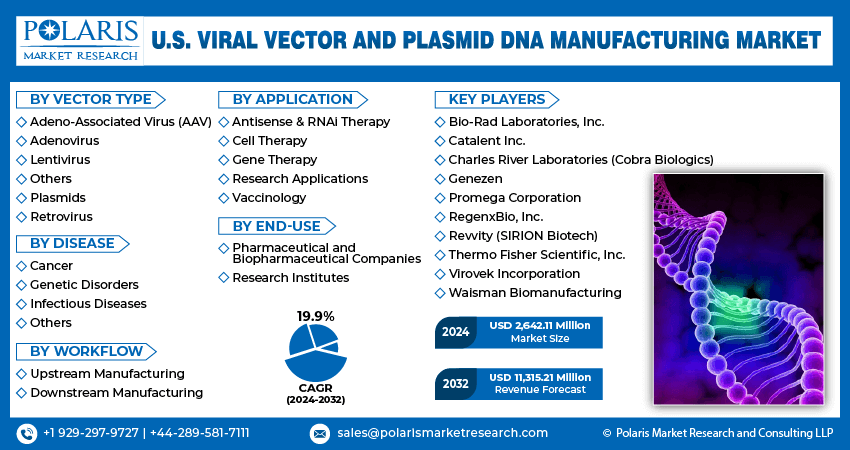 POLARIS
MARKET RESEARCH

U.S. VIRAL VECTOR AND PLASMID DNA MANUFACTURING MARKET

BY VECTOR TYPE
Adeno-Associated Virus (AAV)
Adenovirus
Lentivirus
Others
Plasmids
Retrovirus

BY DISEASE
Cancer
Genetic Disorders
Infectious Diseases
Others

BY WORKFLOW
Upstream Manufacturing
Downstream Manufacturing

BY APPLICATION
Antisense & RNAi Therapy
Cell Therapy
Gene Therapy
Research Applications
Vaccinology

BY END-USE
Pharmaceutical and Biopharmaceutical Companies
Research Institutes

19.9%
CAGR
(2024-2032)

KEY PLAYERS
Bio-Rad Laboratories, Inc.
Catalent Inc.
Charles River Laboratories (Cobra Biologics)
Genezen
Promega Corporation
RegenxBio, Inc.
Revvity (SIRION Biotech)
Thermo Fisher Scientific, Inc.
Virovek Incorporation
Waisman Biomanufacturing

2024 USD 2,642.11 Million Market Size

2032 USD 11,315.21 Million Revenue Forecast

+1 929-297-9727 | +44-289-581-7111
sales@polarismarketresearch.com
© Polaris Market Research and Consulting LLP